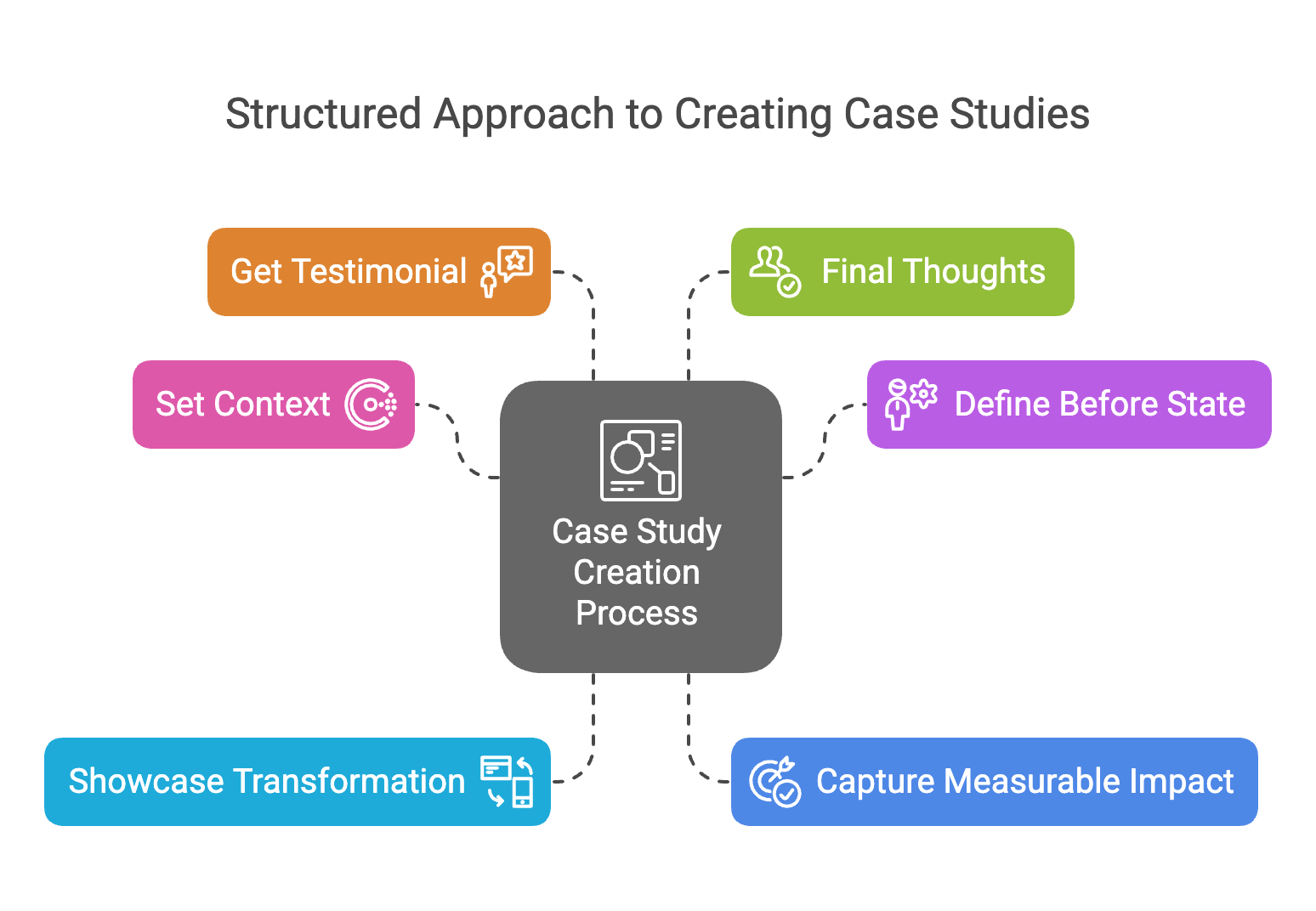 Structured Approach to Creating Case Studies

Get Testimonial

Final Thoughts

Set Context

Define Before State

Case Study Creation Process

Showcase Transformation

Capture Measurable Impact